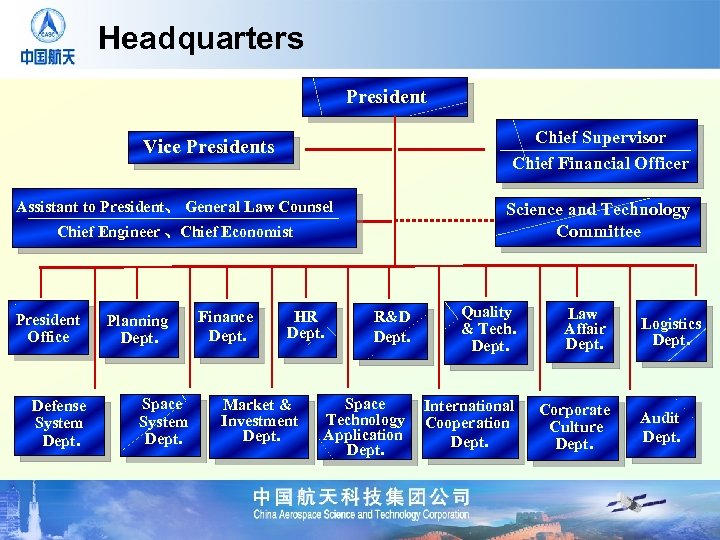 CASC
中国航天

Headquarters

President

Vice Presidents

Chief Supervisor
Chief Financial Officer

Assistant to President、 General Law Counsel
Chief Engineer 、Chief Economist

Science and Technology Committee

President Office

Planning Dept.

Finance Dept.

HR Dept.

R&D Dept.

Quality & Tech. Dept.

Law Affair Dept.

Logistics Dept.

Defense System Dept.

Space System Dept.

Market & Investment Dept.

Space Technology Application Dept.

International Cooperation Dept.

Corporate Culture Dept.

Audit Dept.

中国航天科技集团公司
China Aerospace Science and Technology Corporation